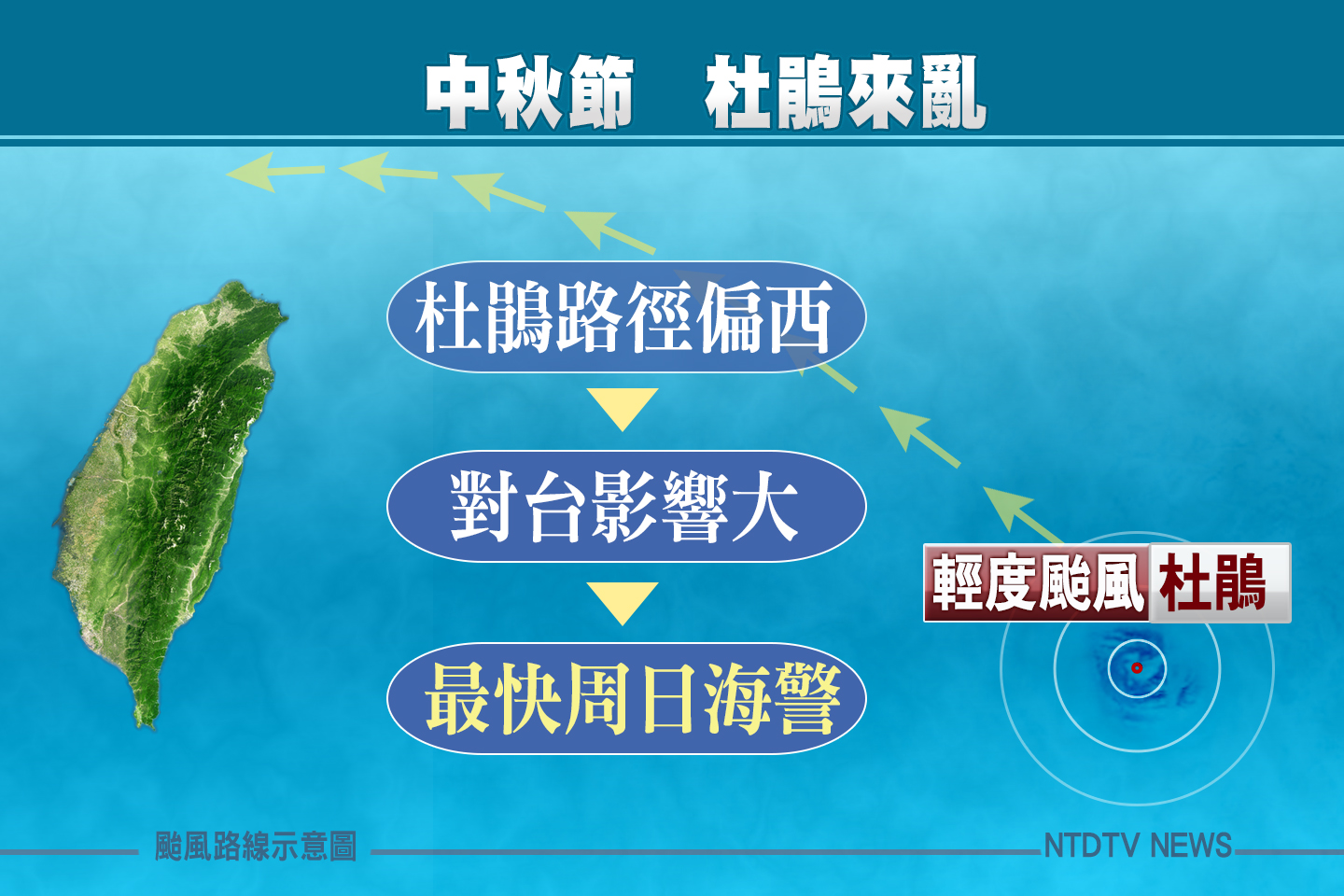 中秋節　杜鵑來亂

杜鵑路徑偏西

對台影響大

最快周日海警

輕度颱風 杜鵑

颱風路線示意圖

NTDTV NEWS